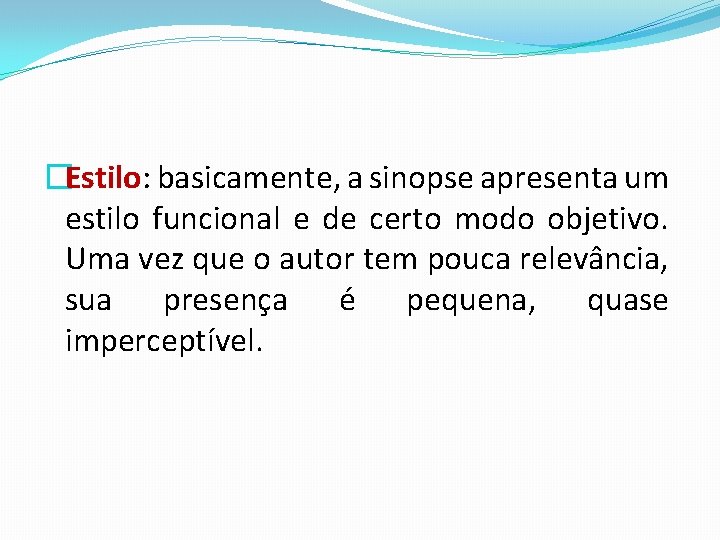 Estilo: basicamente, a sinopse apresenta um estilo funcional e de certo modo objetivo. Uma vez que o autor tem pouca relevância, sua presença é pequena, quase imperceptível.